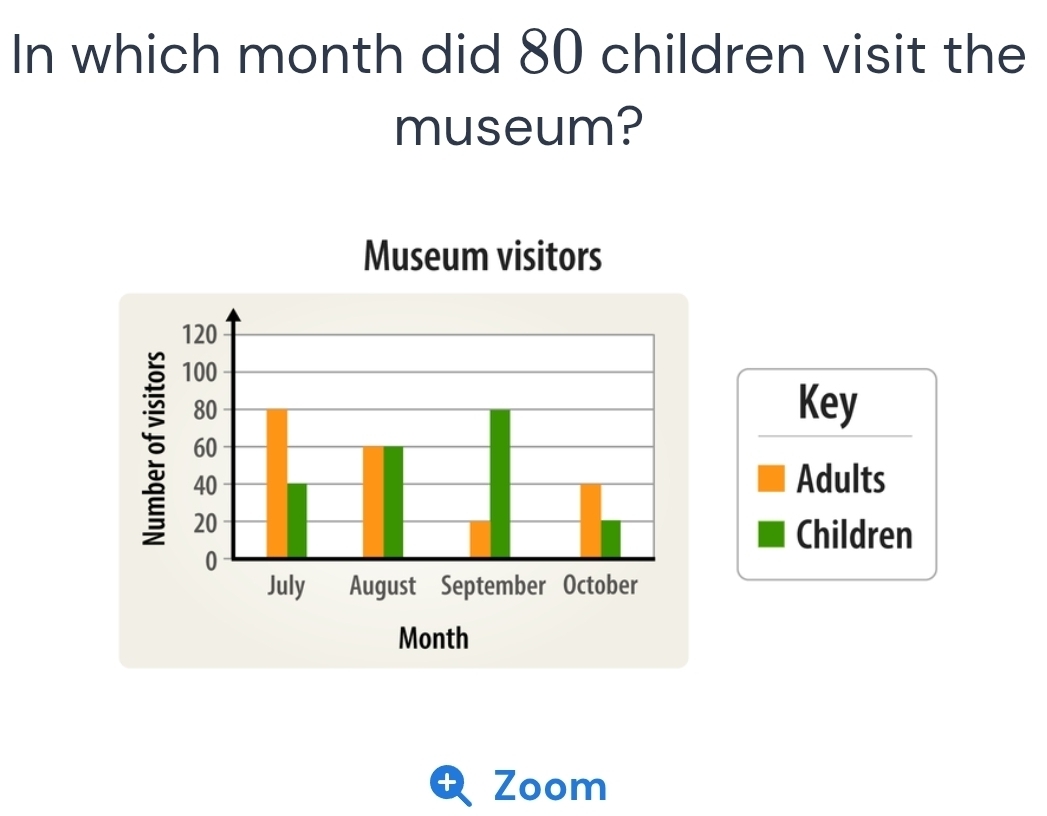 In which month did $80$ children visit the museum?

Museum visitors

Number of visitors

120
100
80
60
40
20
0

July August September October

Month

Key

Adults

Children

Zoom